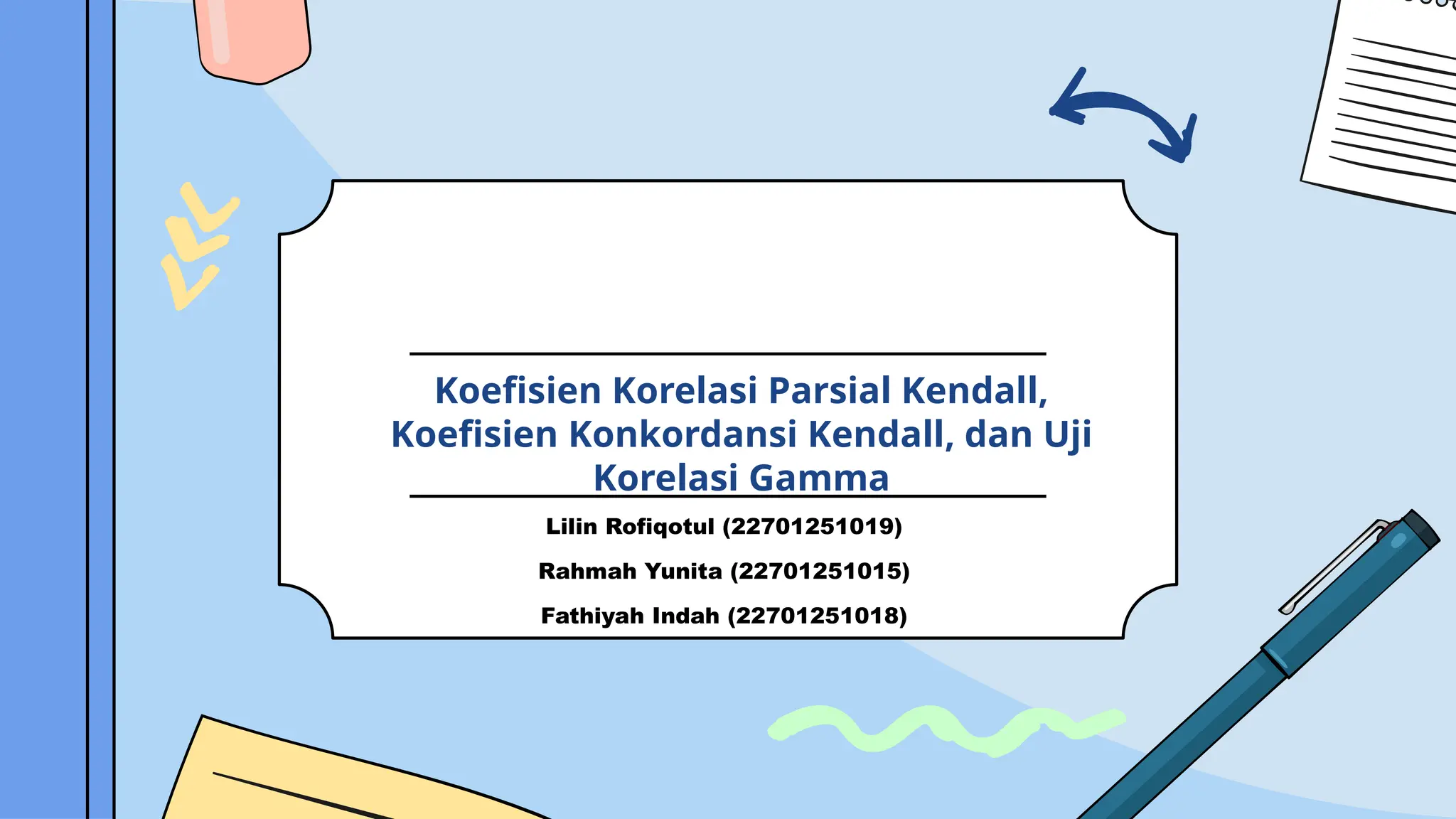 Koefisien Korelasi Parsial Kendall, Koefisien Konkordansi Kendall, dan Uji Korelasi Gamma

Lilin Rofiqotul (22701251019)

Rahmah Yunita (22701251015)

Fathiyah Indah (22701251018)